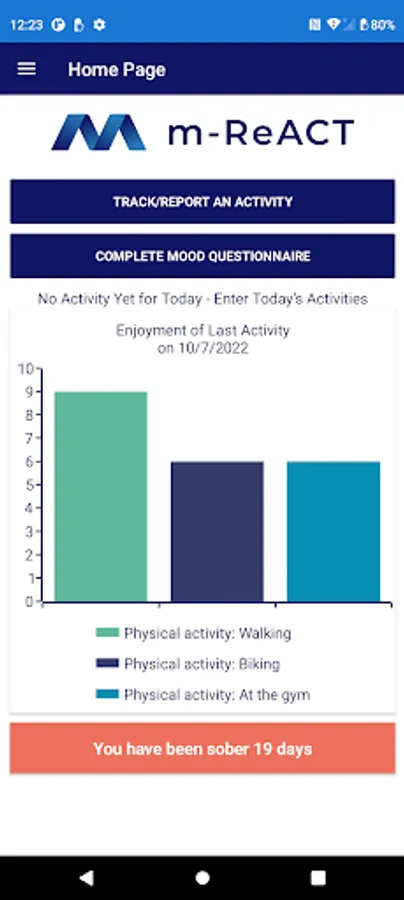 12:23 80%

Home Page

m-ReACT

TRACK/REPORT AN ACTIVITY

COMPLETE MOOD QUESTIONNAIRE

No Activity Yet for Today - Enter Today's Activities

Enjoyment of Last Activity
on 10/7/2022

10
9
8
7
6
5
4
3
2
1
0

Physical activity: Walking
Physical activity: Biking
Physical activity: At the gym

You have been sober 19 days